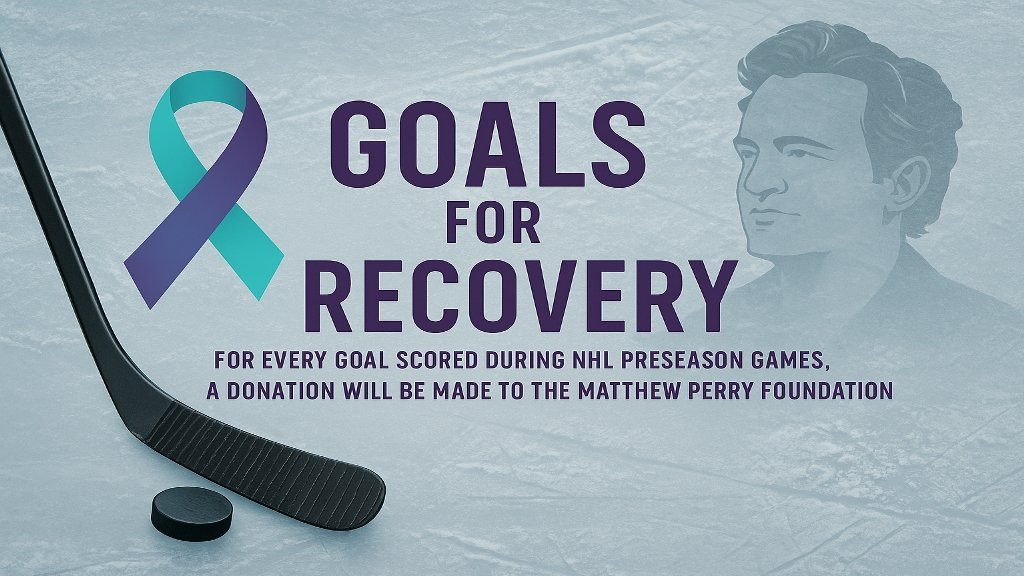 GOALS
FOR
RECOVERY

FOR EVERY GOAL SCORED DURING NHL PRESEASON GAMES, A DONATION WILL BE MADE TO THE MATTHEW PERRY FOUNDATION